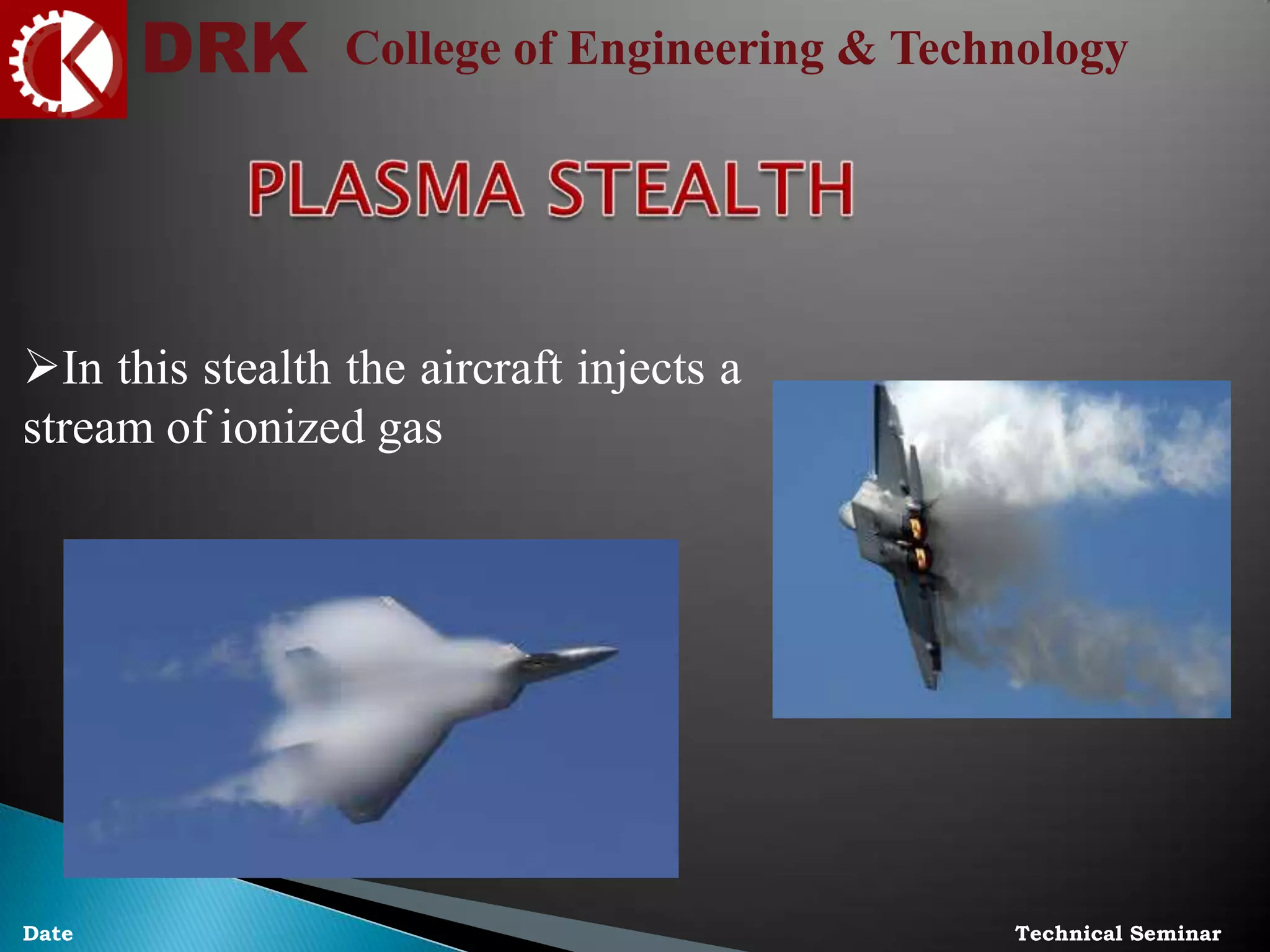 DRK College of Engineering & Technology

PLASMA STEALTH

➢In this stealth the aircraft injects a stream of ionized gas

Date

Technical Seminar